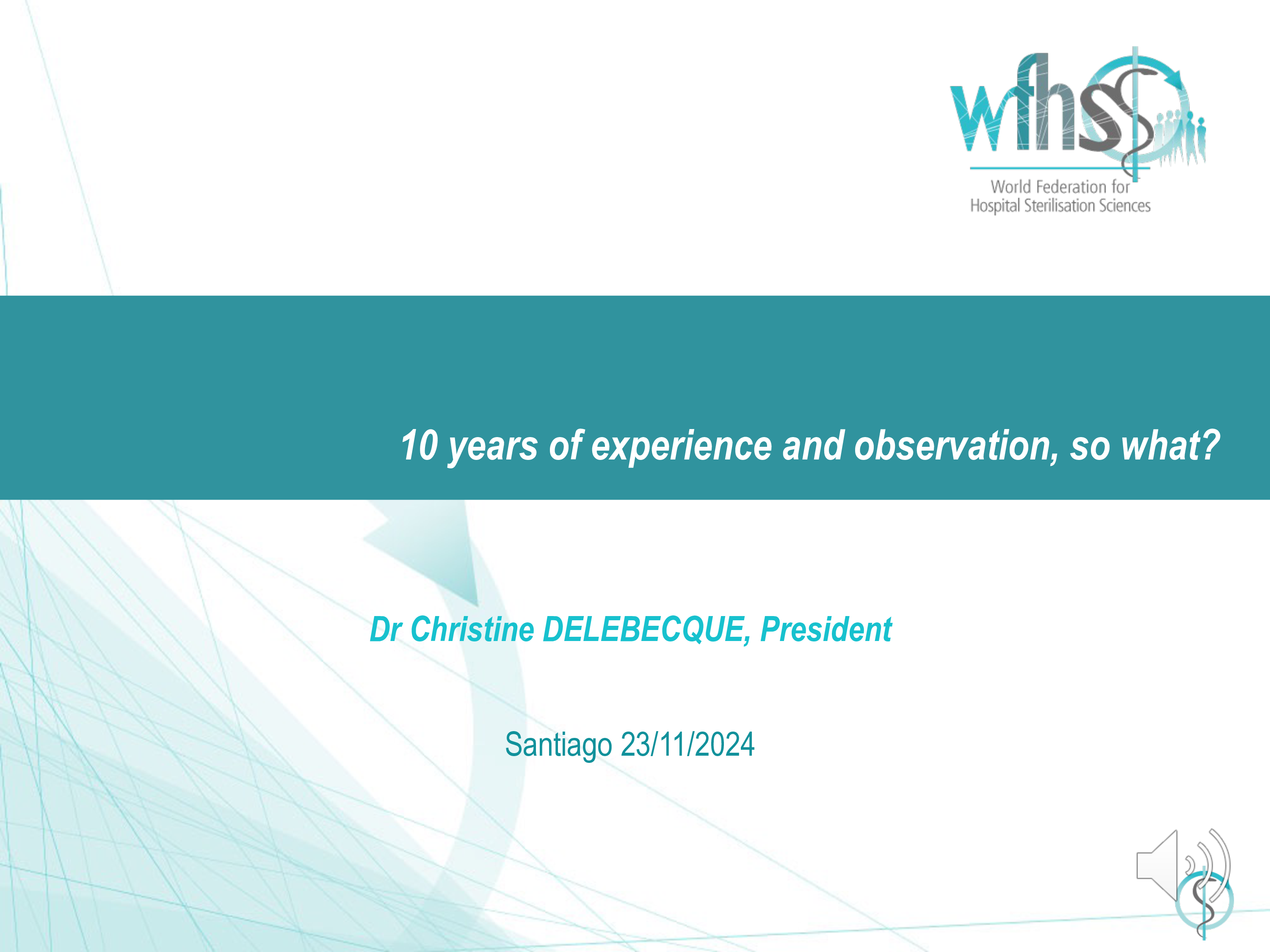 wfhss
World Federation for Hospital Sterilisation Sciences

10 years of experience and observation, so what?

Dr Christine DELEBECQUE, President

Santiago 23/11/2024